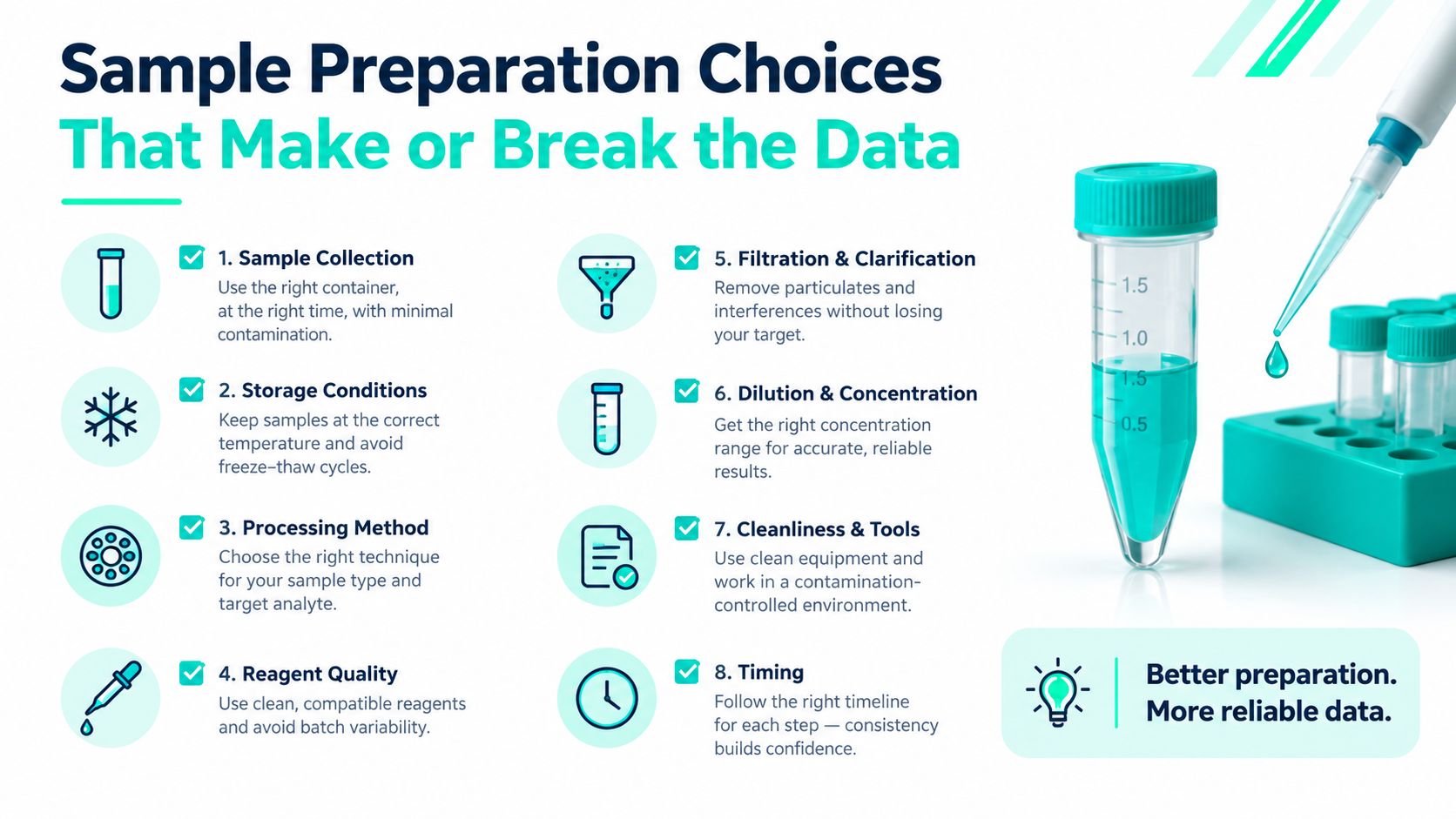 Sample Preparation Choices
That Make or Break the Data

1. Sample Collection
Use the right container, at the right time, with minimal contamination.

2. Storage Conditions
Keep samples at the correct temperature and avoid freeze–thaw cycles.

3. Processing Method
Choose the right technique for your sample type and target analyte.

4. Reagent Quality
Use clean, compatible reagents and avoid batch variability.

5. Filtration & Clarification
Remove particulates and interferences without losing your target.

6. Dilution & Concentration
Get the right concentration range for accurate, reliable results.

7. Cleanliness & Tools
Use clean equipment and work in a contamination-controlled environment.

8. Timing
Follow the right timeline for each step — consistency builds confidence.

1.5
1.0
1.5
0.5

Better preparation.
More reliable data.